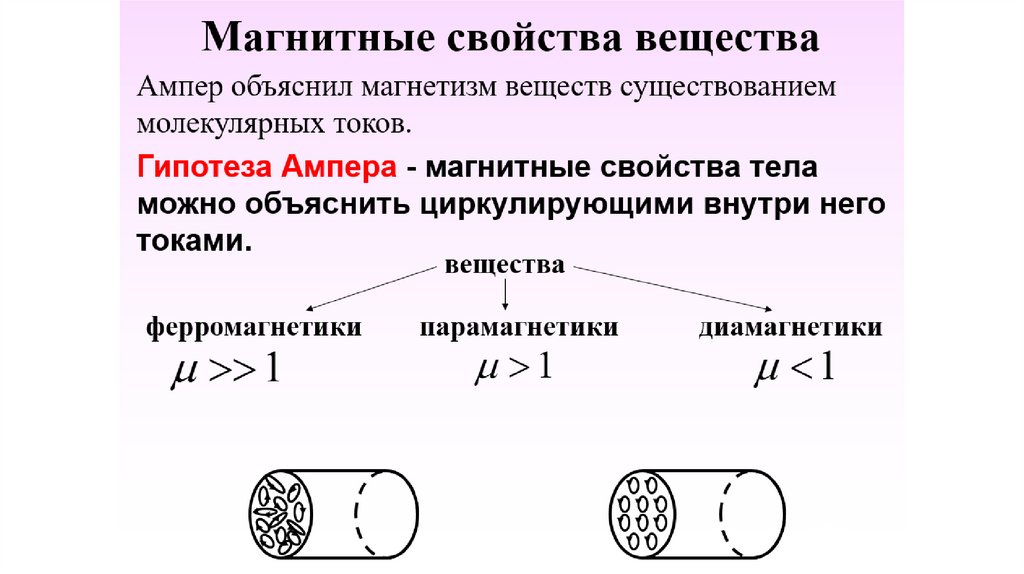 Магнитные свойства вещества

Ампер объяснил магнетизм веществ существованием молекулярных токов.

Гипотеза Ампера - магнитные свойства тела можно объяснить циркулирующими внутри него токами.

вещества

ферромагнетики
$\mu >> 1$

парамагнетики
$\mu > 1$

диамагнетики
$\mu < 1$